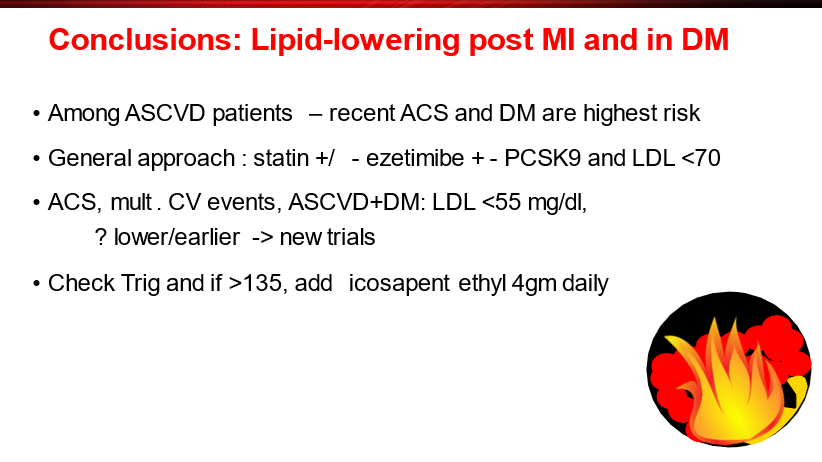 Conclusions: Lipid-lowering post MI and in DM

• Among ASCVD patients – recent ACS and DM are highest risk

• General approach : statin +/ - ezetimibe + - PCSK9 and LDL <70

• ACS, mult . CV events, ASCVD+DM: LDL <55 mg/dl,
? lower/earlier -> new trials

• Check Trig and if >135, add icosapent ethyl 4gm daily